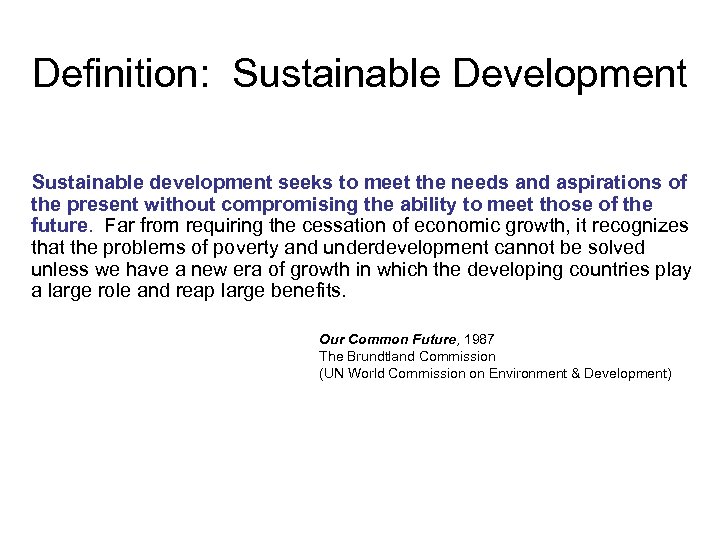 Definition: Sustainable Development

Sustainable development seeks to meet the needs and aspirations of the present without compromising the ability to meet those of the future. Far from requiring the cessation of economic growth, it recognizes that the problems of poverty and underdevelopment cannot be solved unless we have a new era of growth in which the developing countries play a large role and reap large benefits.

Our Common Future, 1987
The Brundtland Commission
(UN World Commission on Environment & Development)